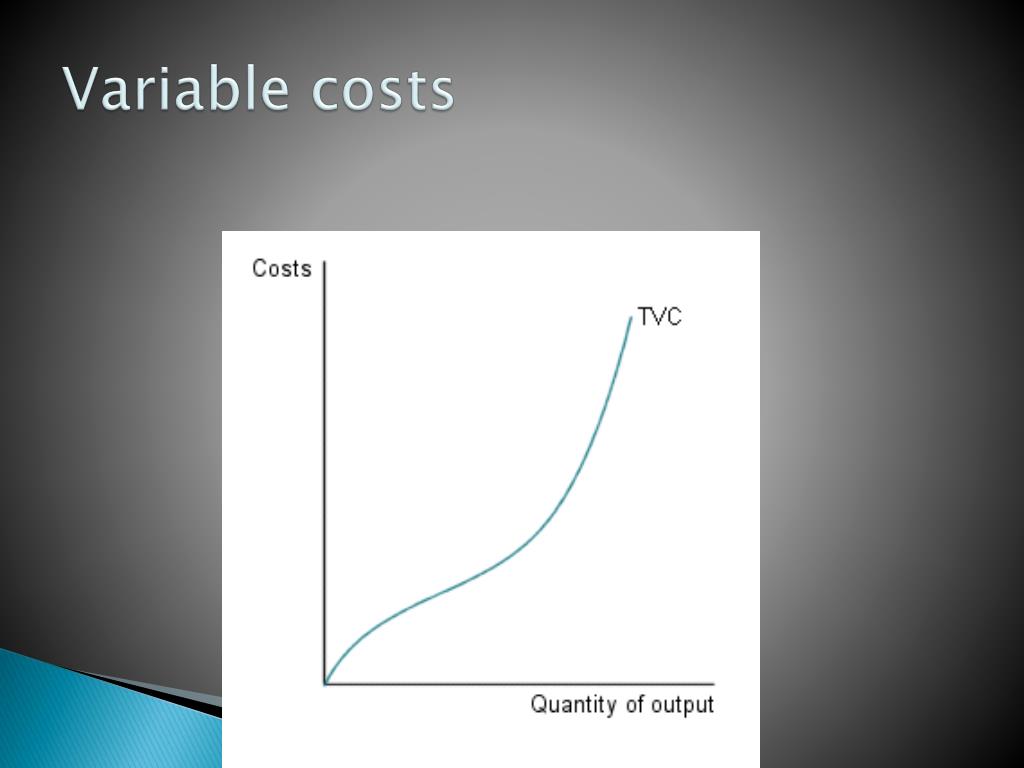 Variable costs

Costs

TVC

Quantity of output